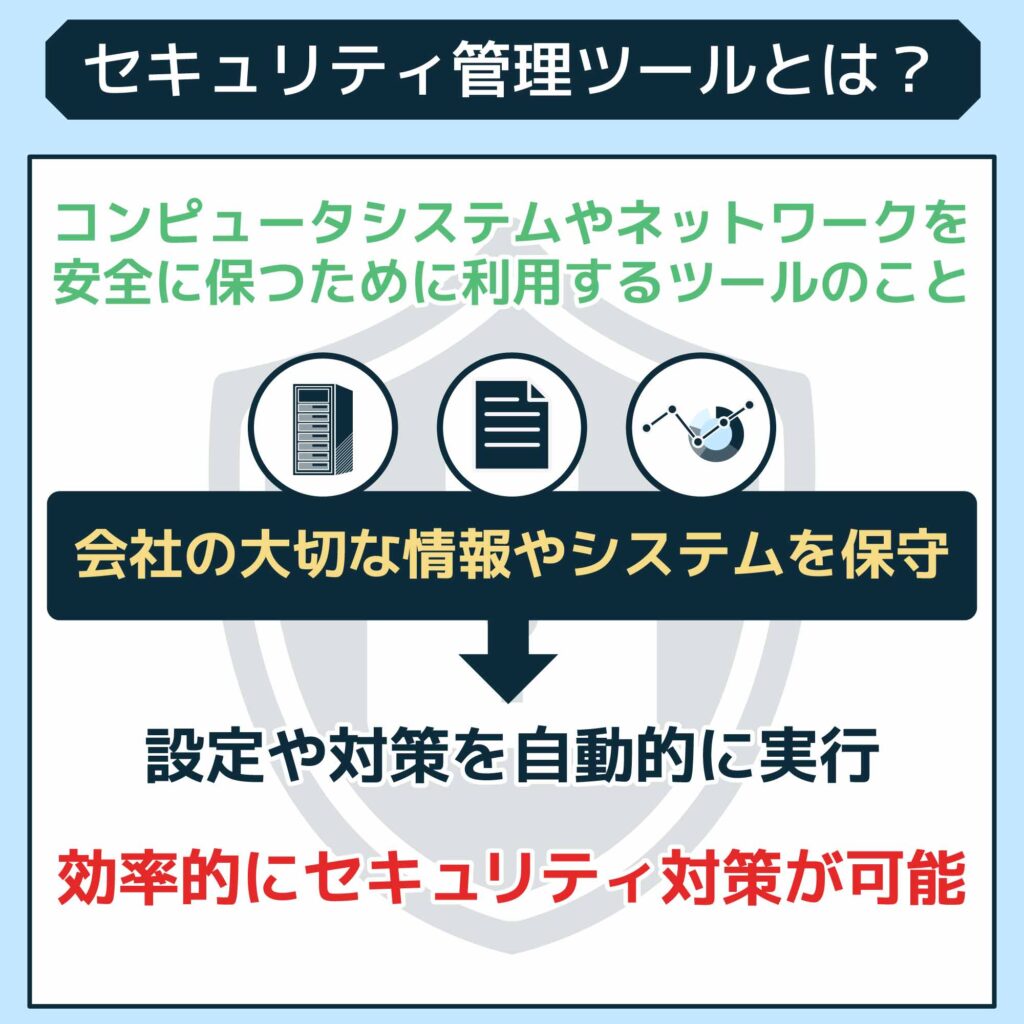 セキュリティ管理ツールとは？

コンピュータシステムやネットワークを安全に保つために利用するツールのこと

会社の大切な情報やシステムを保守

設定や対策を自動的に実行

効率的にセキュリティ対策が可能